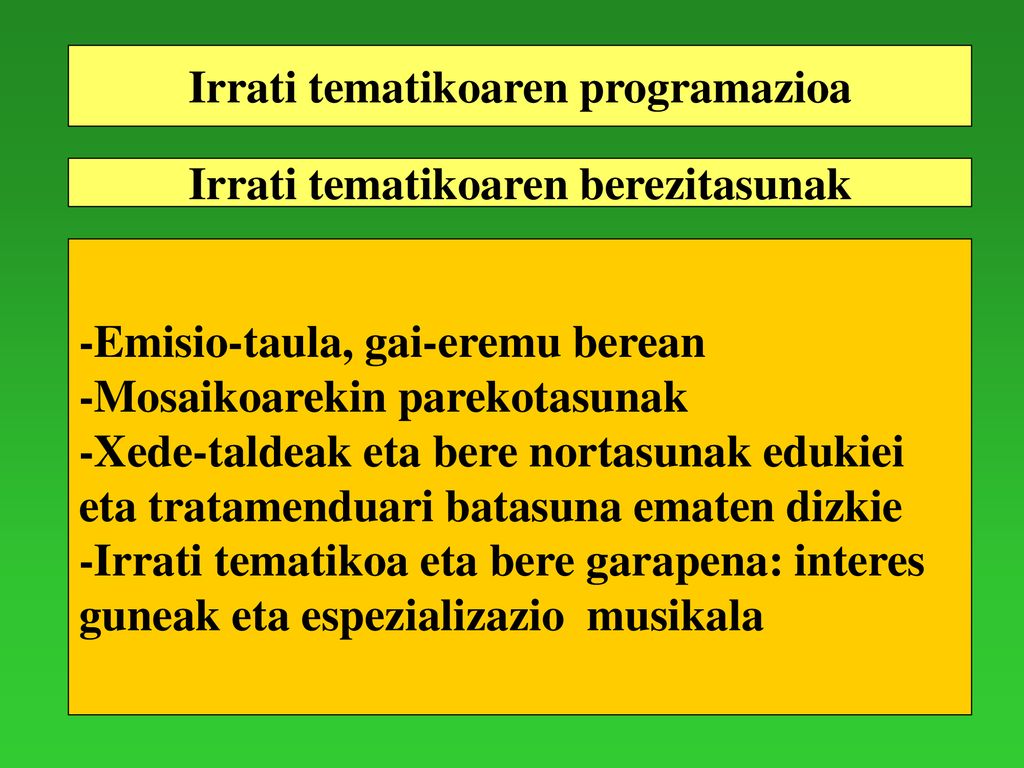 Irrati tematikoaren programazioa

Irrati tematikoaren berezitasunak

-Emisio-taula, gai-eremu berean
-Mosaikoarekin parekotasunak
-Xede-taldeak eta bere nortasunak edukiei eta tratamenduari batasuna ematen dizkie
-Irrati tematikoa eta bere garapena: interes guneak eta espezializazio musikala